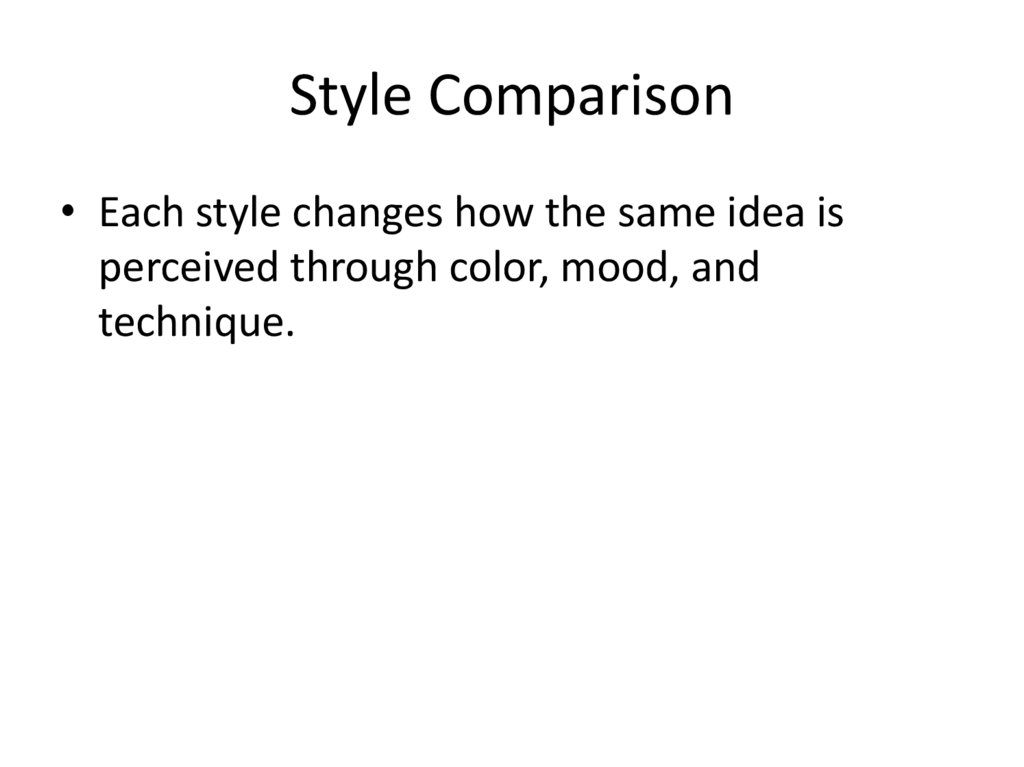 Style Comparison

• Each style changes how the same idea is perceived through color, mood, and technique.